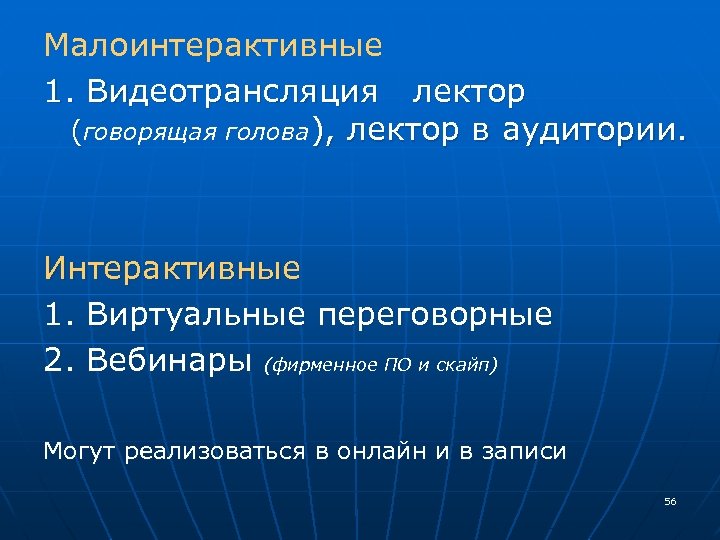 Малоинтерактивные

1. Видеотрансляция лектор (говорящая голова), лектор в аудитории.

Интерактивные

1. Виртуальные переговорные

2. Вебинары (фирменное ПО и скайп)

Могут реализоваться в онлайн и в записи

56